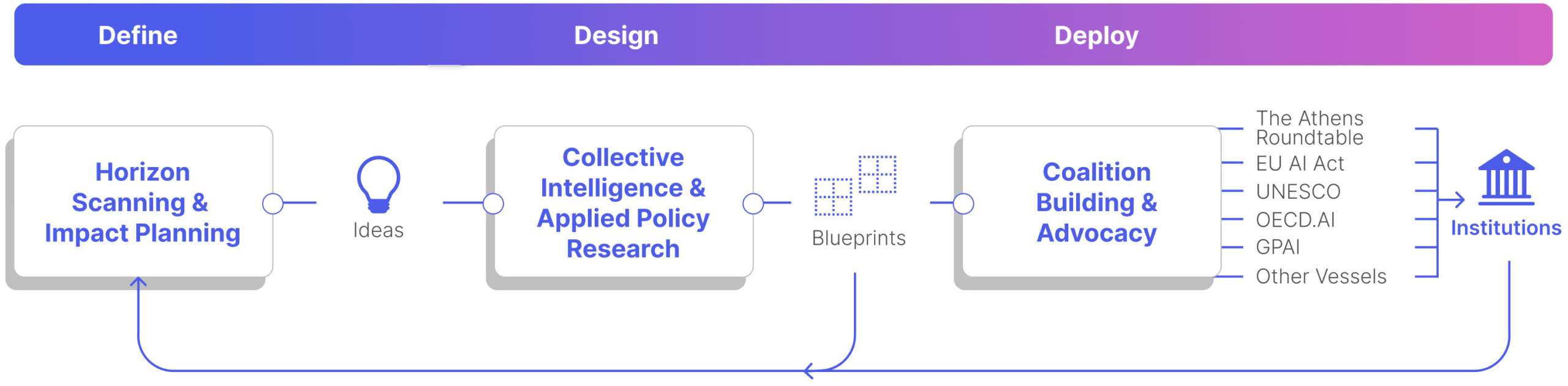 Define
Design
Deploy

Horizon Scanning & Impact Planning

Ideas

Collective Intelligence & Applied Policy Research

Blueprints

Coalition Building & Advocacy

The Athens Roundtable
EU AI Act
UNESCO
OECD.AI
GPAI
Other Vessels

Institutions